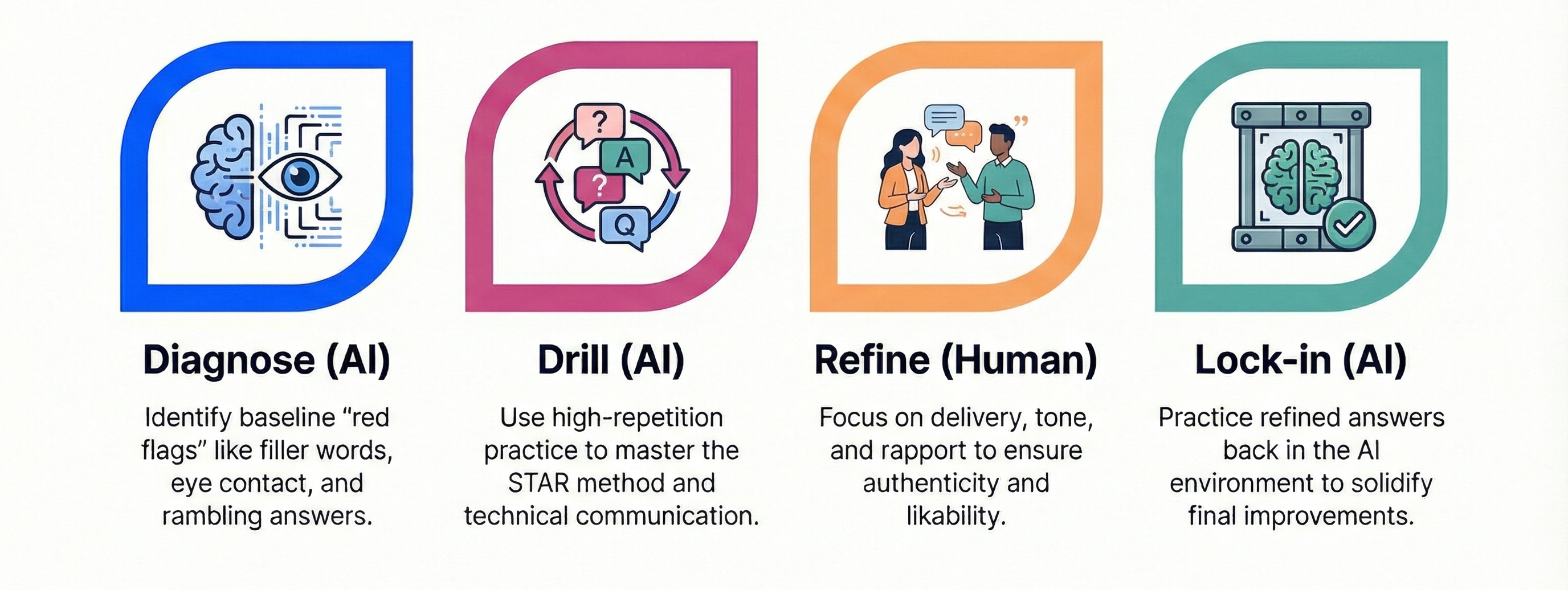 ?
A
?
Q

Diagnose (AI)

Identify baseline “red flags” like filler words, eye contact, and rambling answers.

Drill (AI)

Use high-repetition practice to master the STAR method and technical communication.

Refine (Human)

Focus on delivery, tone, and rapport to ensure authenticity and likability.

Lock-in (AI)

Practice refined answers back in the AI environment to solidify final improvements.